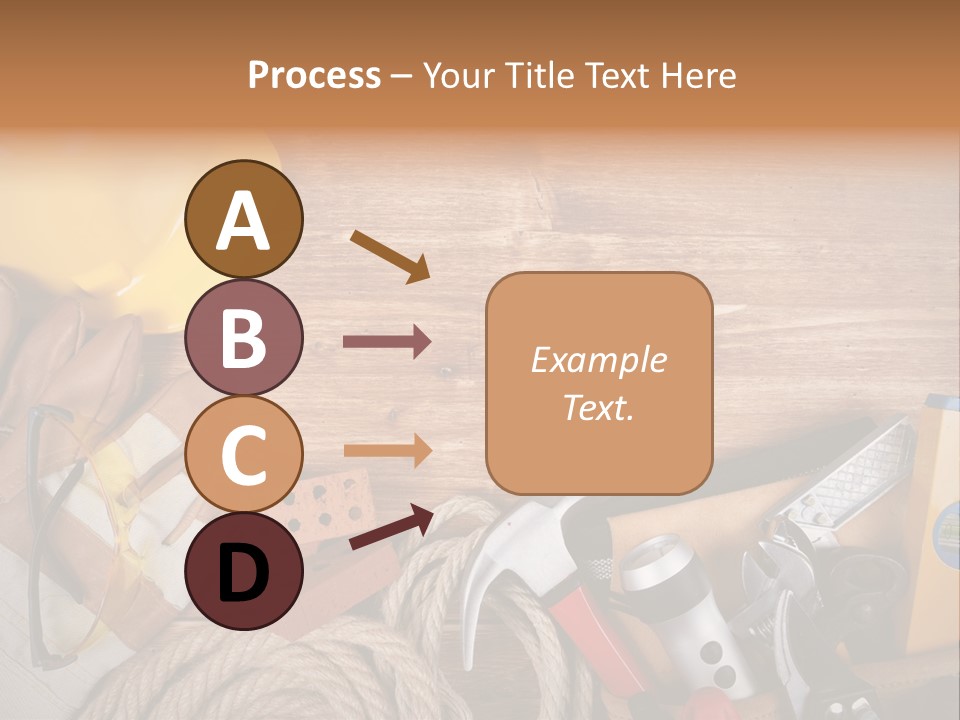 Process – Your Title Text Here

A

B

C

D

Example Text.